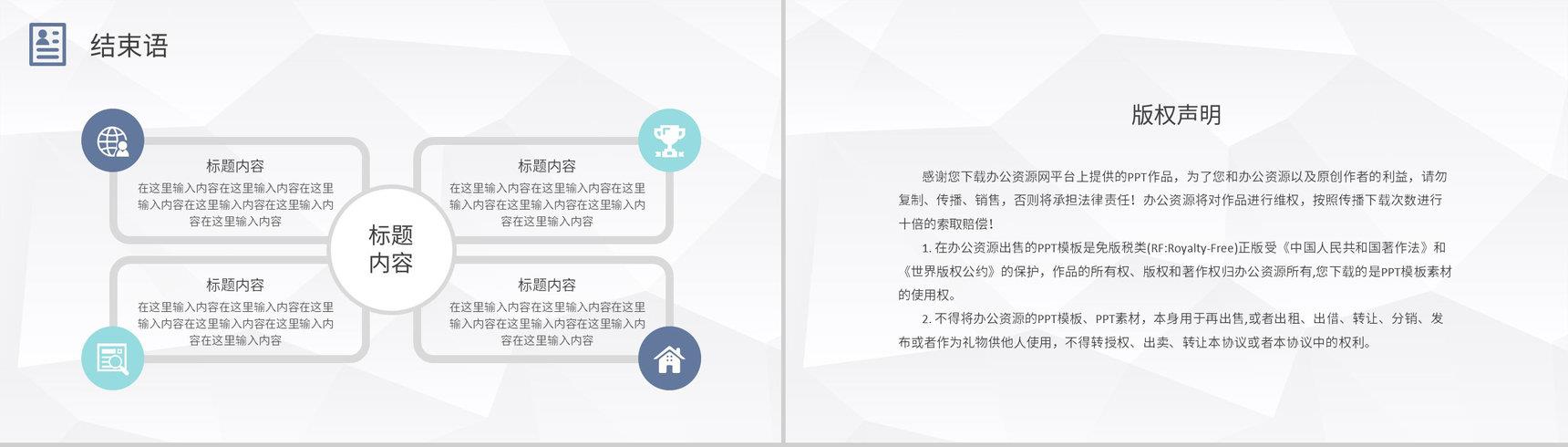 结束语

标题内容
在这里输入内容在这里输入内容在这里输入内容在这里输入内容在这里输入内容在这里输入内容

标题内容
在这里输入内容在这里输入内容在这里输入内容在这里输入内容在这里输入内容在这里输入内容

标题内容

标题内容
在这里输入内容在这里输入内容在这里输入内容在这里输入内容在这里输入内容在这里输入内容

标题内容
在这里输入内容在这里输入内容在这里输入内容在这里输入内容在这里输入内容在这里输入内容

版权声明

感谢您下载办公资源网平台上提供的PPT作品，为了您和办公资源以及原创作者的利益，请勿复制、传播、销售，否则将承担法律责任！办公资源将对作品进行维权，按照传播下载次数进行十倍的索取赔偿！

1. 在办公资源出售的PPT模板是免版税类(RF:Royalty-Free)正版受《中国人民共和国著作法》和《世界版权公约》的保护，作品的所有权、版权和著作权归办公资源所有,您下载的是PPT模板素材的使用权。

2. 不得将办公资源的PPT模板、PPT素材，本身用于再出售,或者出租、出借、转让、分销、发布或者作为礼物供他人使用，不得转授权、出卖、转让本协议或者本协议中的权利。